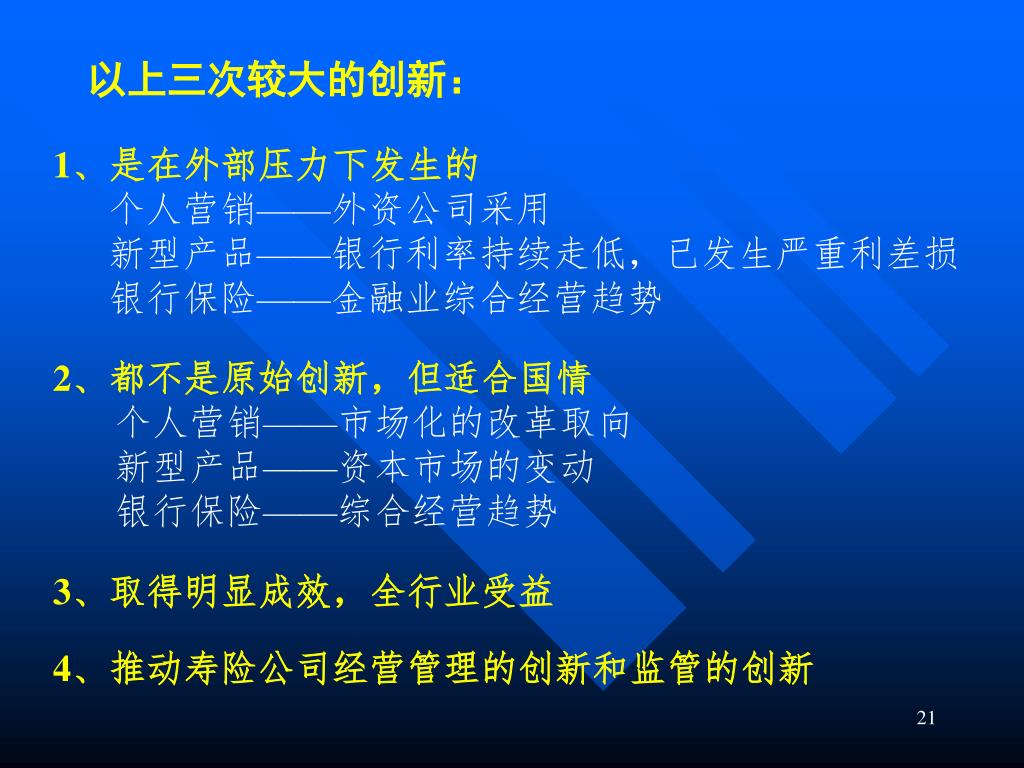 以上三次较大的创新：

1、是在外部压力下发生的
个人营销——外资公司采用
新型产品——银行利率持续走低，已发生严重利差损
银行保险——金融业综合经营趋势

2、都不是原始创新，但适合国情
个人营销——市场化的改革取向
新型产品——资本市场的变动
银行保险——综合经营趋势

3、取得明显成效，全行业受益

4、推动寿险公司经营管理的创新和监管的创新

21